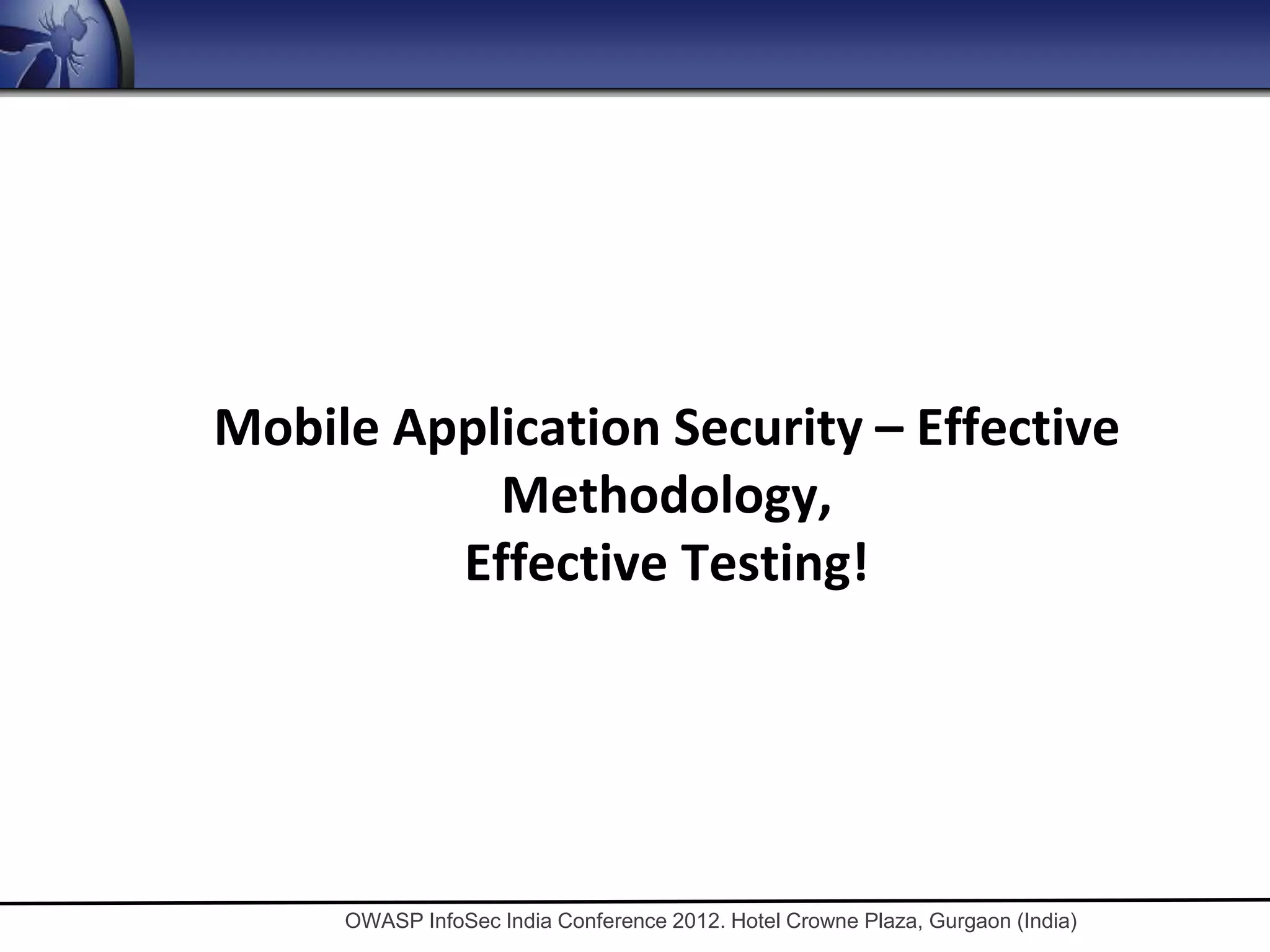 Mobile Application Security – Effective Methodology,
Effective Testing!

OWASP InfoSec India Conference 2012. Hotel Crowne Plaza, Gurgaon (India)